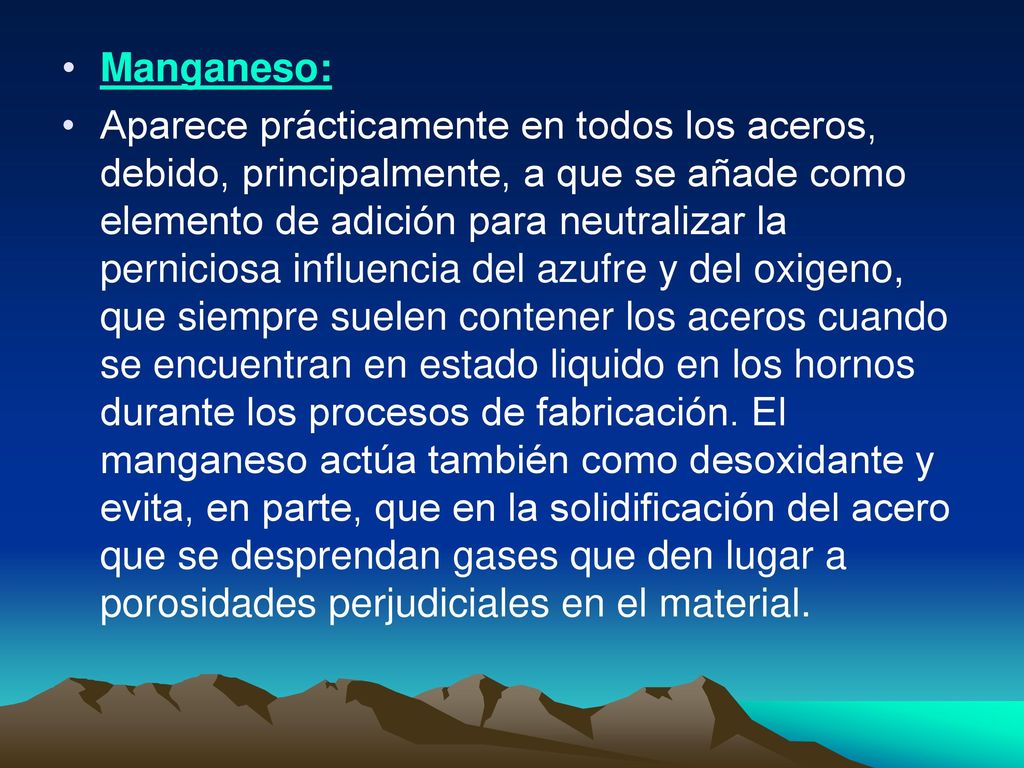 • Manganeso:

• Aparece prácticamente en todos los aceros, debido, principalmente, a que se añade como elemento de adición para neutralizar la perniciosa influencia del azufre y del oxigeno, que siempre suelen contener los aceros cuando se encuentran en estado liquido en los hornos durante los procesos de fabricación. El manganeso actúa también como desoxidante y evita, en parte, que en la solidificación del acero que se desprendan gases que den lugar a porosidades perjudiciales en el material.